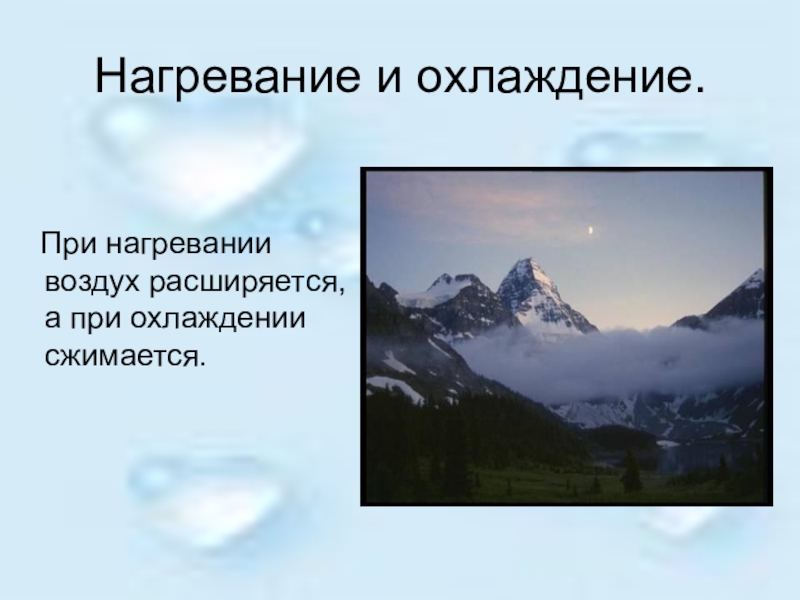 Нагревание и охлаждение.

При нагревании воздух расширяется, а при охлаждении сжимается.